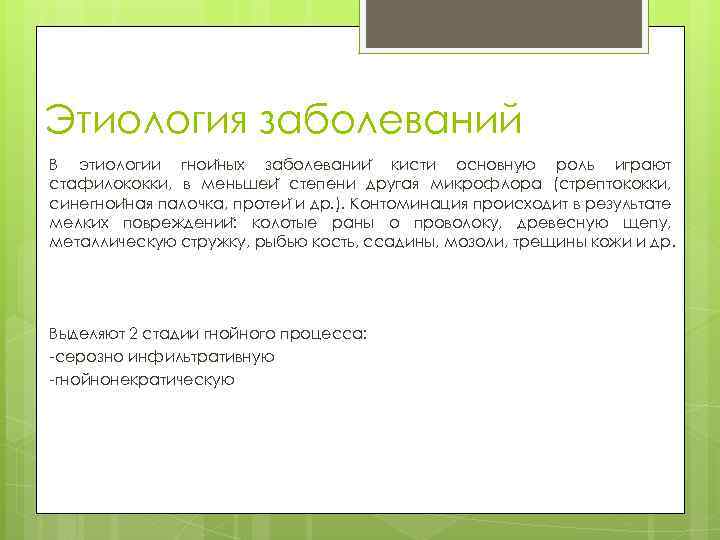 Этиология заболеваний

В этиологии гнойных заболеваний кисти основную роль играют стафилококки, в меньшей степени другая микрофлора (стрептококки, синегнойная палочка, протей и др.). Контоминация происходит в результате мелких повреждений: колотые раны о проволоку, древесную щепу, металлическую стружку, рыбью кость, ссадины, мозоли, трещины кожи и др.

Выделяют 2 стадии гнойного процесса:
-серозно инфильтративную
-гнойнонекратическую